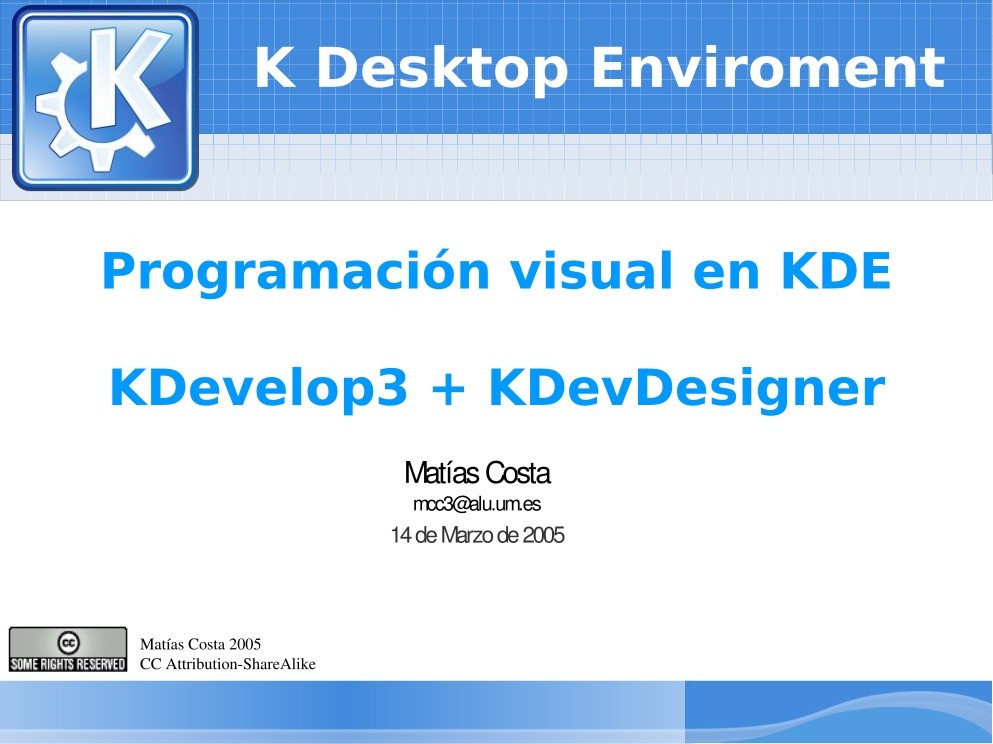 K Desktop Enviroment

Programación visual en KDE

KDevelop3 + KDevDesigner

Matías Costa
mcc3@alu.um.es
14 de Marzo de 2005

cc
SOME RIGHTS RESERVED

Matías Costa 2005
CC Attribution-ShareAlike